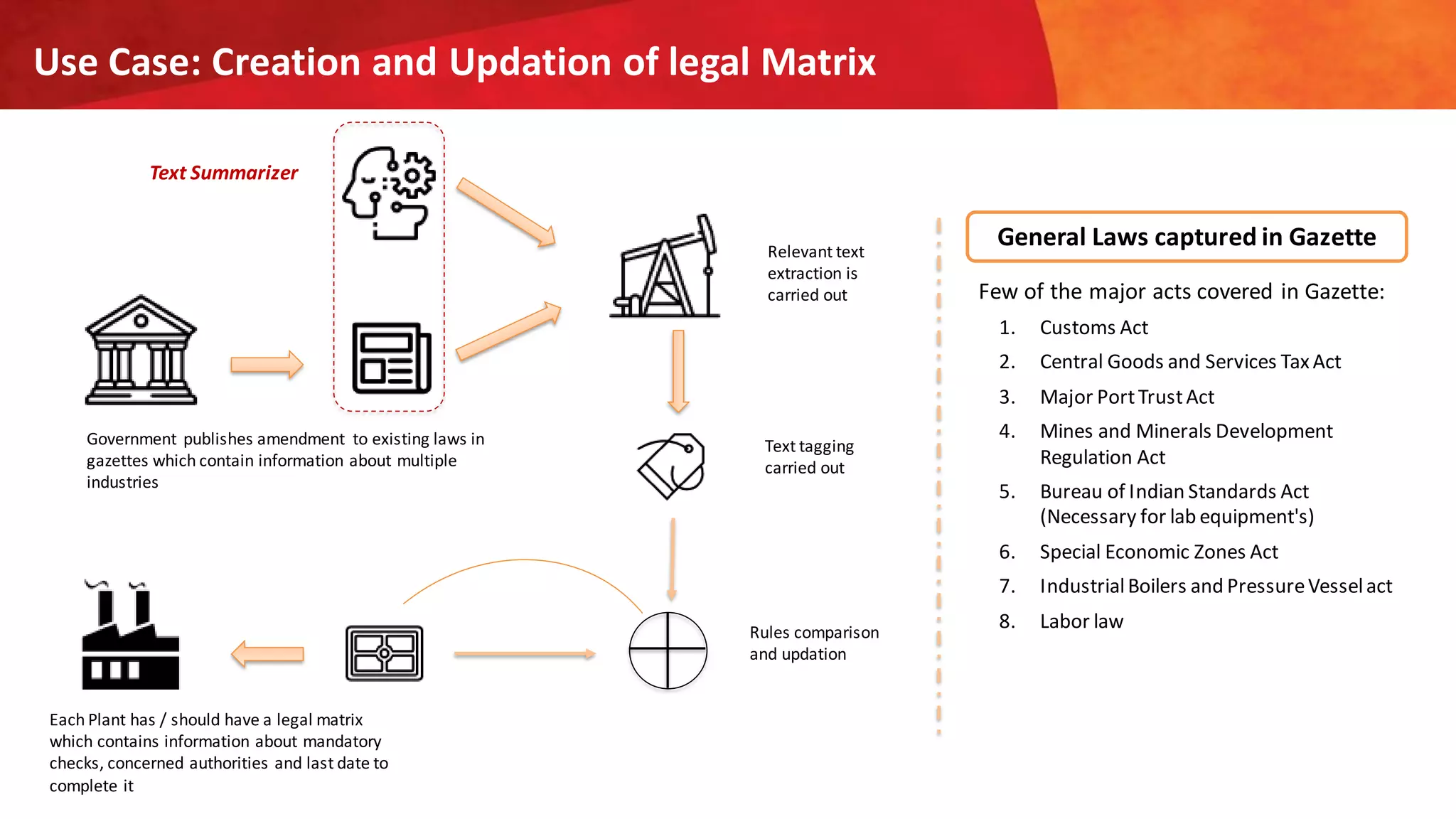 Use Case: Creation and Updation of legal Matrix

Text Summarizer

Relevant text extraction is carried out

Government publishes amendment to existing laws in gazettes which contain information about multiple industries

Text tagging carried out

Rules comparison and updation

Each Plant has / should have a legal matrix which contains information about mandatory checks, concerned authorities and last date to complete it

General Laws captured in Gazette

Few of the major acts covered in Gazette:

1. Customs Act
2. Central Goods and Services Tax Act
3. Major Port Trust Act
4. Mines and Minerals Development Regulation Act
5. Bureau of Indian Standards Act (Necessary for lab equipment's)
6. Special Economic Zones Act
7. Industrial Boilers and Pressure Vessel act
8. Labor law